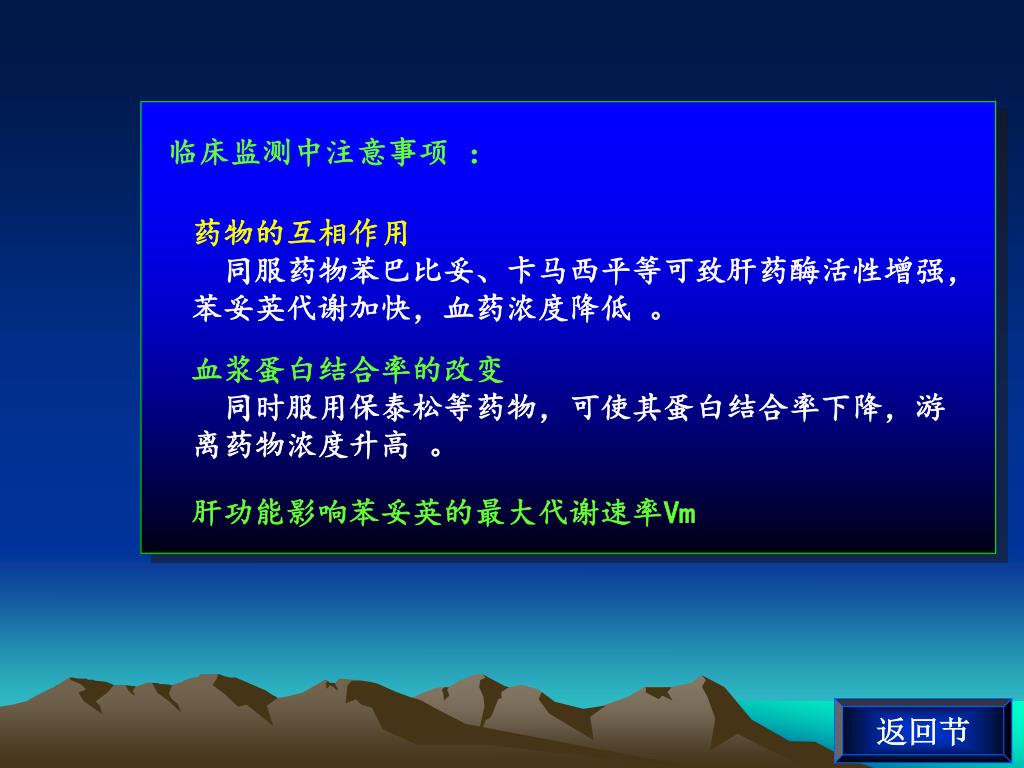 临床监测中注意事项 ：

药物的互相作用
同服药物苯巴比妥、卡马西平等可致肝药酶活性增强，苯妥英代谢加快，血药浓度降低 。

血浆蛋白结合率的改变
同时服用保泰松等药物，可使其蛋白结合率下降，游离药物浓度升高 。

肝功能影响苯妥英的最大代谢速率Vm

返回节